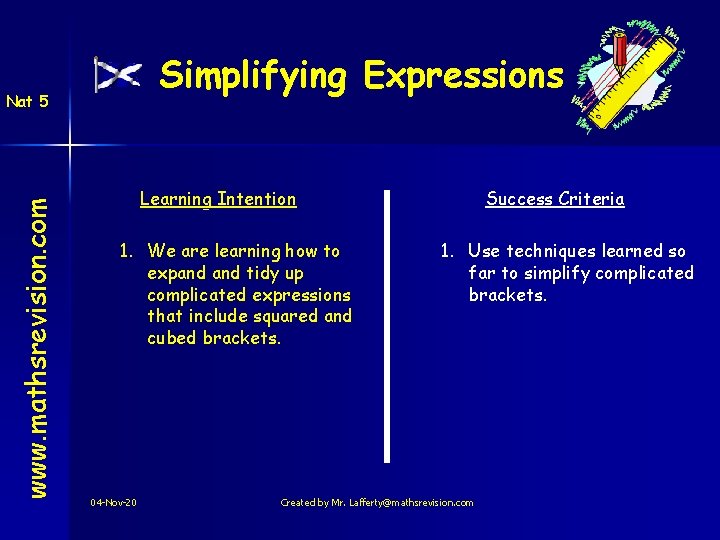 Nat 5

Simplifying Expressions

www.mathsrevision.com

Learning Intention

1. We are learning how to expand and tidy up complicated expressions that include squared and cubed brackets.

Success Criteria

1. Use techniques learned so far to simplify complicated brackets.

04-Nov-20

Created by Mr. Lafferty@mathsrevision.com